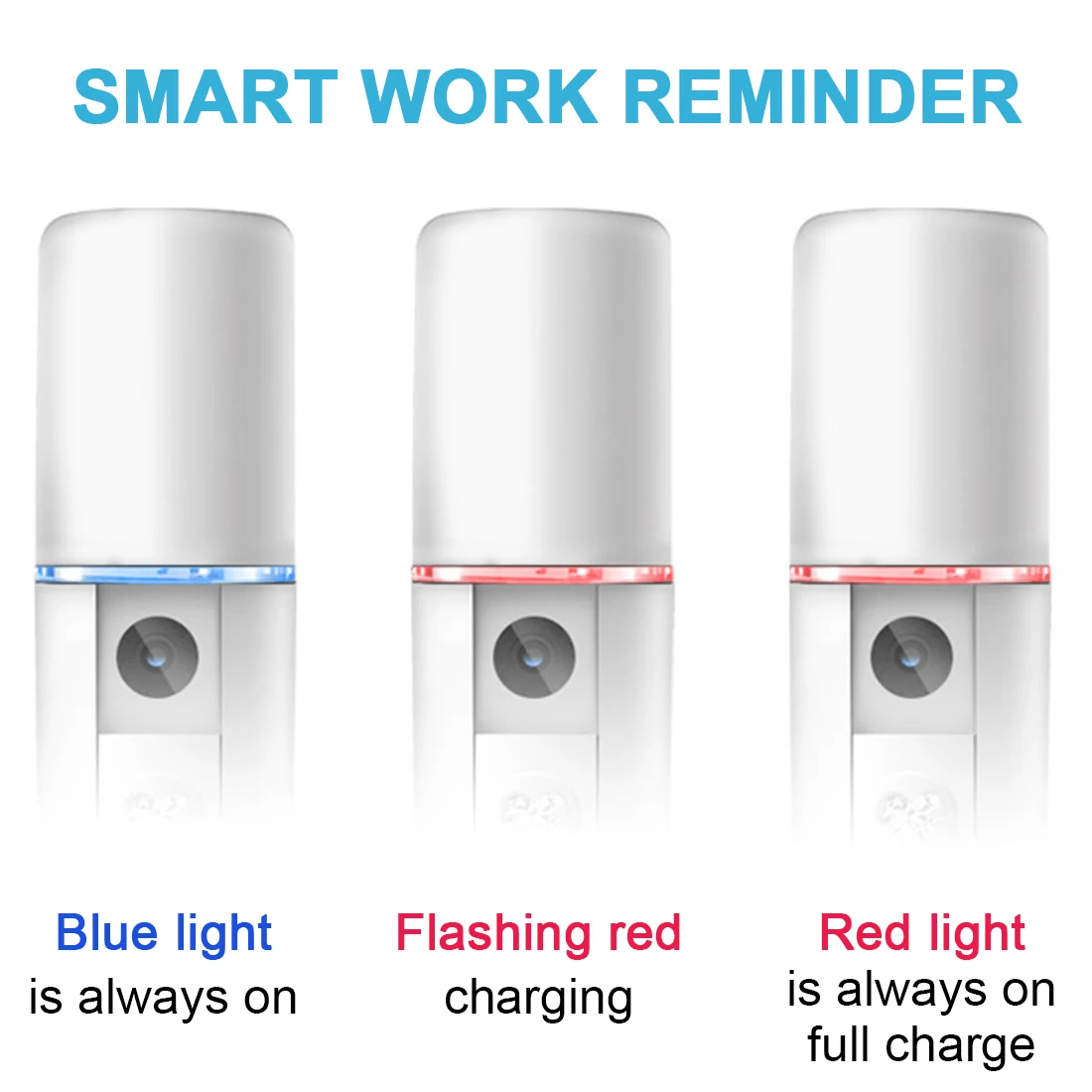 SMART WORK REMINDER

Blue light
is always on

Flashing red
charging

Red light
is always on
full charge